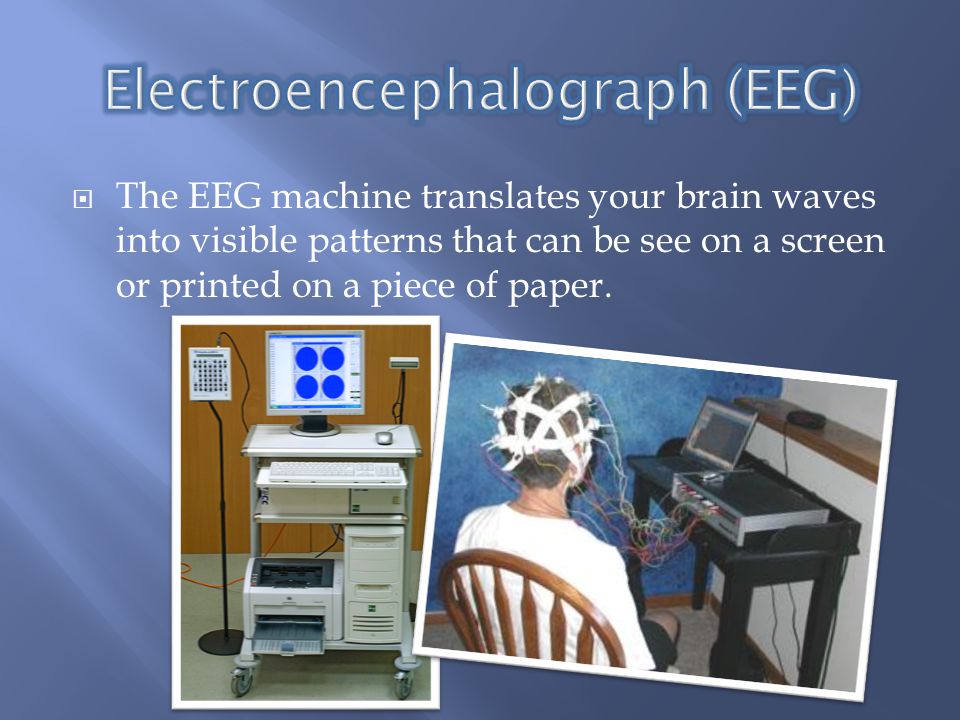 Electroencephalograph (EEG)

The EEG machine translates your brain waves into visible patterns that can be see on a screen or printed on a piece of paper.